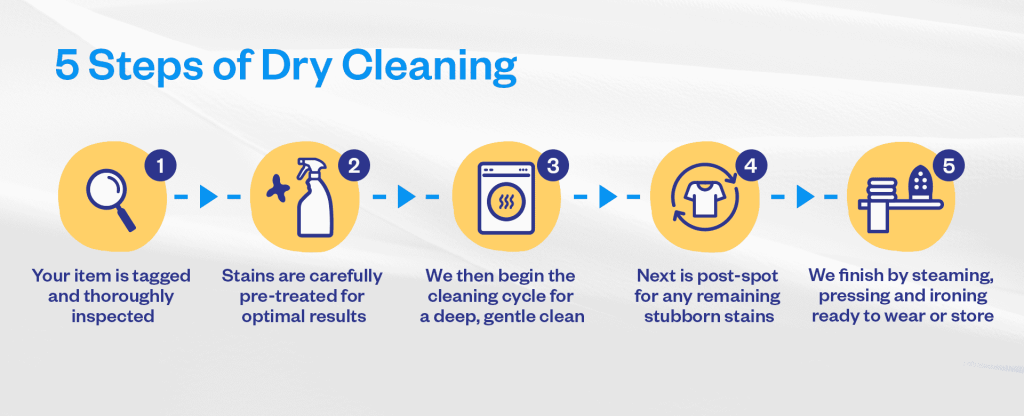 5 Steps of Dry Cleaning

1

Your item is tagged and thoroughly inspected

2

Stains are carefully pre-treated for optimal results

3

We then begin the cleaning cycle for a deep, gentle clean

4

Next is post-spot for any remaining stubborn stains

5

We finish by steaming, pressing and ironing ready to wear or store